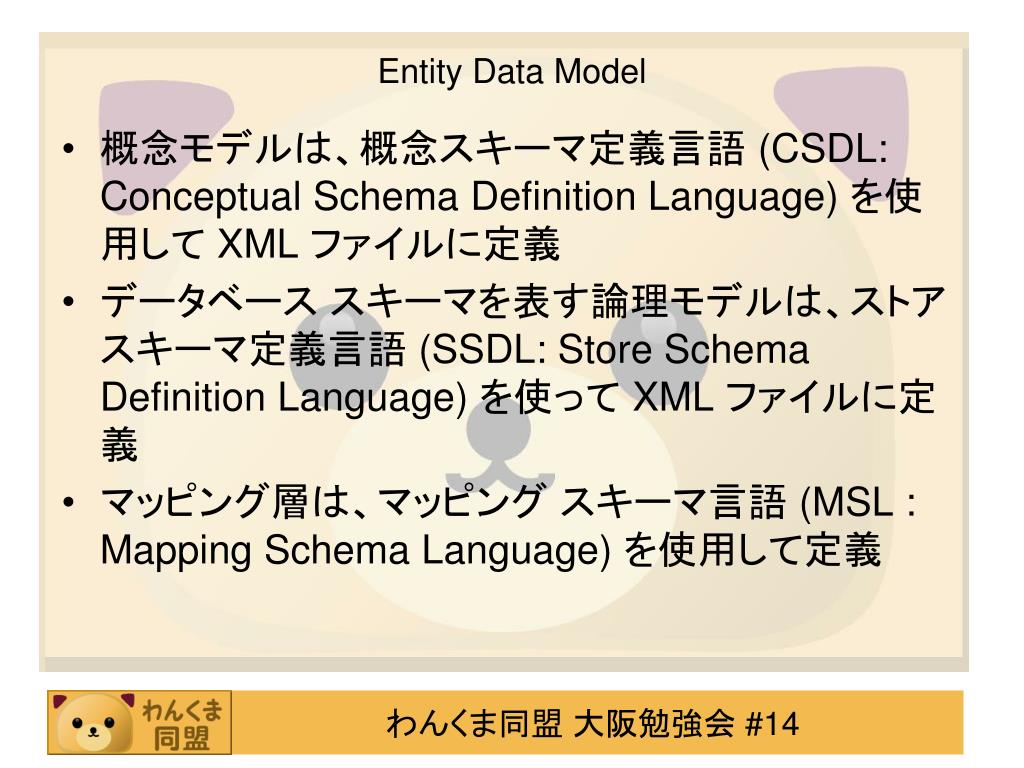 Entity Data Model

• 概念モデルは、概念スキーマ定義言語 (CSDL: Conceptual Schema Definition Language) を使用して XML ファイルに定義

• データベース スキーマを表す論理モデルは、ストア スキーマ定義言語 (SSDL: Store Schema Definition Language) を使って XML ファイルに定義

• マッピング層は、マッピング スキーマ言語 (MSL : Mapping Schema Language) を使用して定義

わんくま同盟

わんくま同盟 大阪勉強会 #14